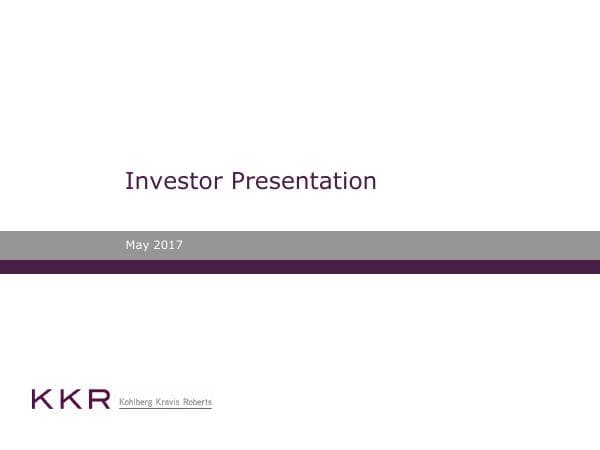 Investor Presentation

May 2017

KKR Kohlberg Kravis Roberts